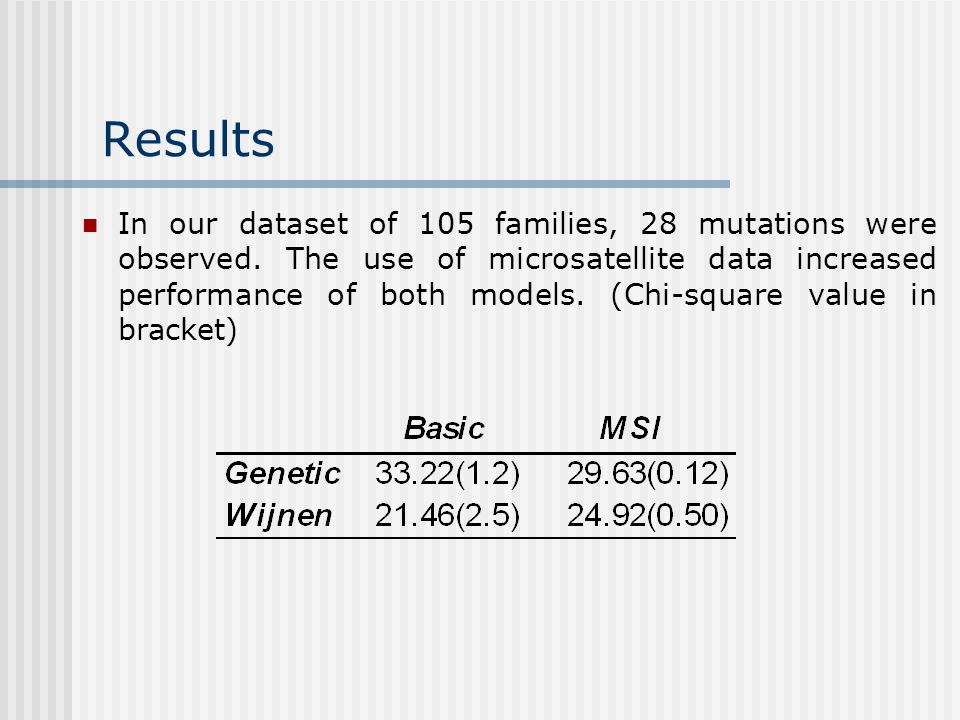 Results

In our dataset of 105 families, 28 mutations were observed. The use of microsatellite data increased performance of both models. (Chi-square value in bracket)

| | Basic | MSI |
|---|---|---|
| Genetic | 33.22(1.2) | 29.63(0.12) |
| Wijnen | 21.46(2.5) | 24.92(0.50) |